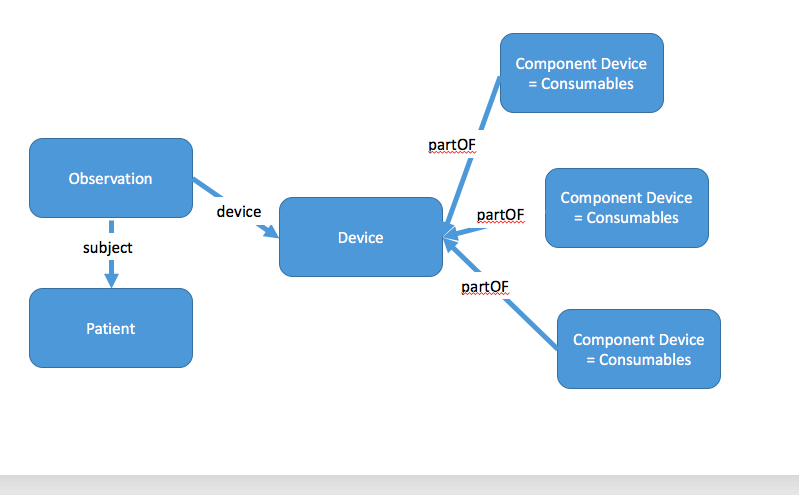 Observation

subject

Patient

device

Device

partOF

Component Device = Consumables

partOF

Component Device = Consumables

partOF

Component Device = Consumables